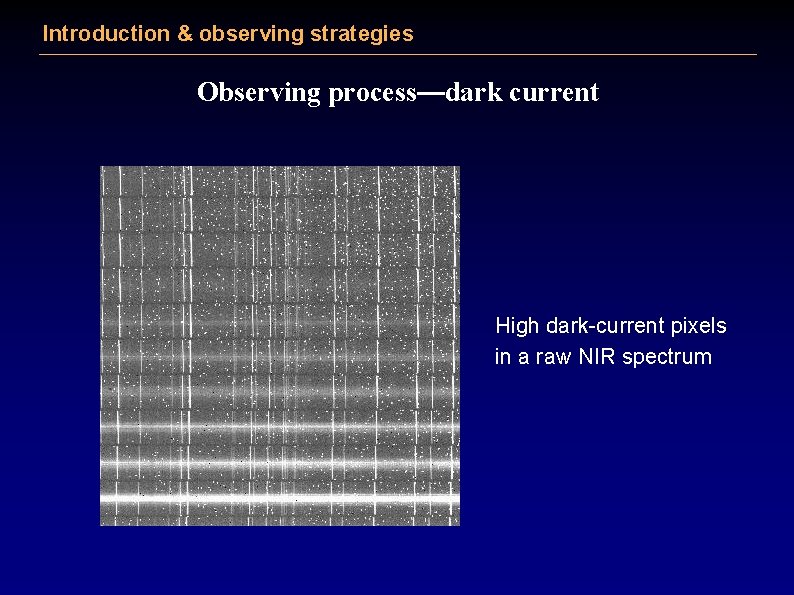 Introduction & observing strategies

Observing process—dark current

High dark-current pixels in a raw NIR spectrum